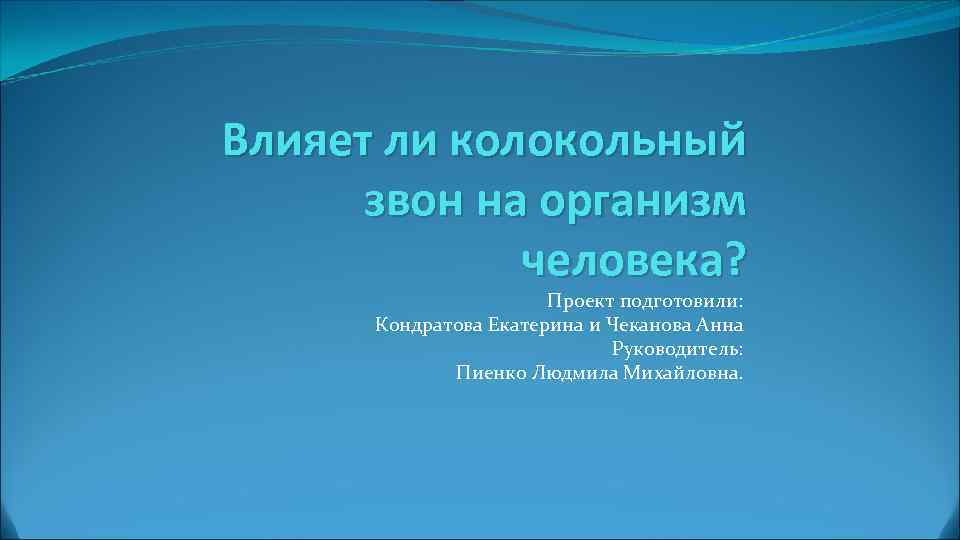 Влияет ли колокольный звон на организм человека?

Проект подготовили:
Кондратова Екатерина и Чеканова Анна
Руководитель:
Пиенко Людмила Михайловна.